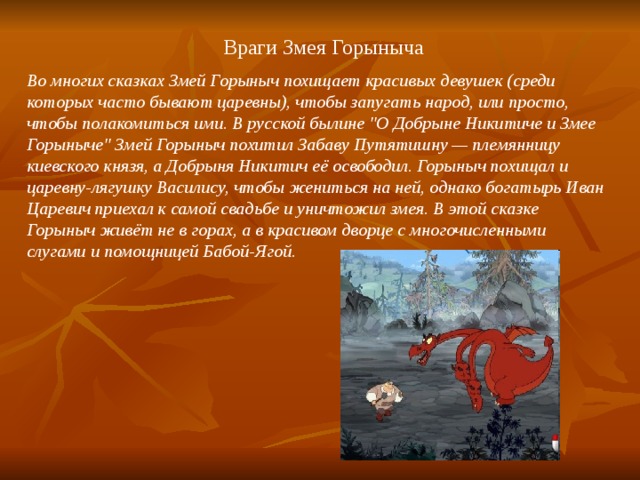 Враги Змея Горыныча

Во многих сказках Змей Горыныч похищает красивых девушек (среди которых часто бывают царевны), чтобы запугать народ, или просто, чтобы полакомиться ими. В русской былине "О Добрыне Никитиче и Змее Горыныче" Змей Горыныч похитил Забаву Путятишну — племянницу киевского князя, а Добрыня Никитич её освободил. Горыныч похищал и царевну-лягушку Василису, чтобы жениться на ней, однако богатырь Иван Царевич приехал к самой свадьбе и уничтожил змея. В этой сказке Горыныч живёт не в горах, а в красивом дворце с многочисленными слугами и помощницей Бабой-Ягой.